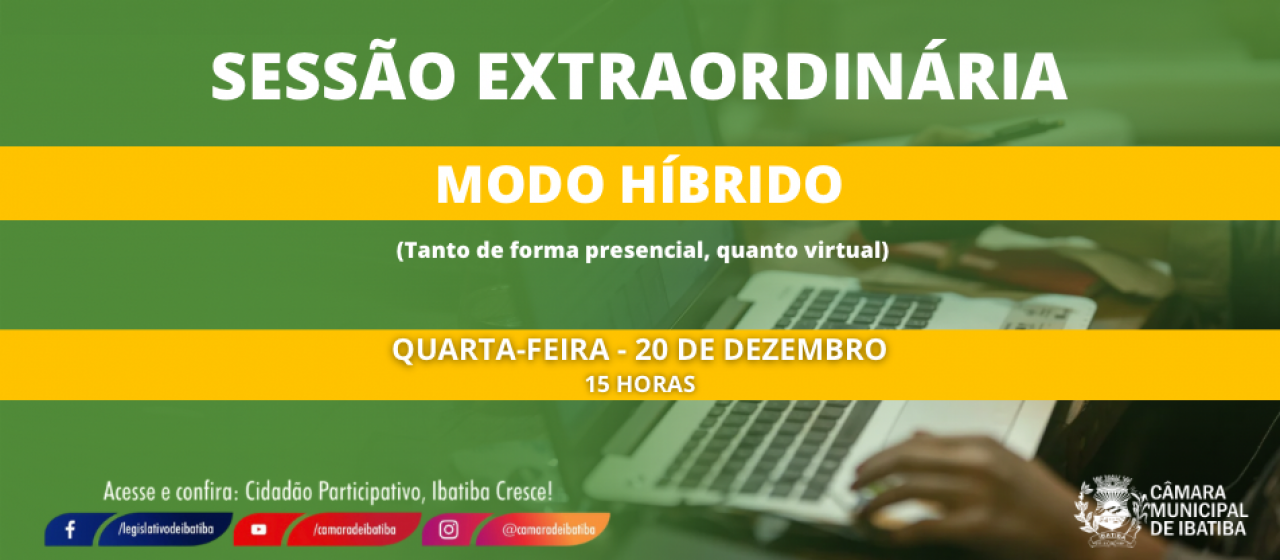 SESSÃO EXTRAORDINÁRIA

MODO HÍBRIDO

(Tanto de forma presencial, quanto virtual)

QUARTA-FEIRA - 20 DE DEZEMBRO
15 HORAS

Acesse e confira: Cidadão Participativo, Ibatiba Cresce!

/legislativodeibatiba
/camaradeibatiba
@camaradeibatiba

CÂMARA MUNICIPAL DE IBATIBA